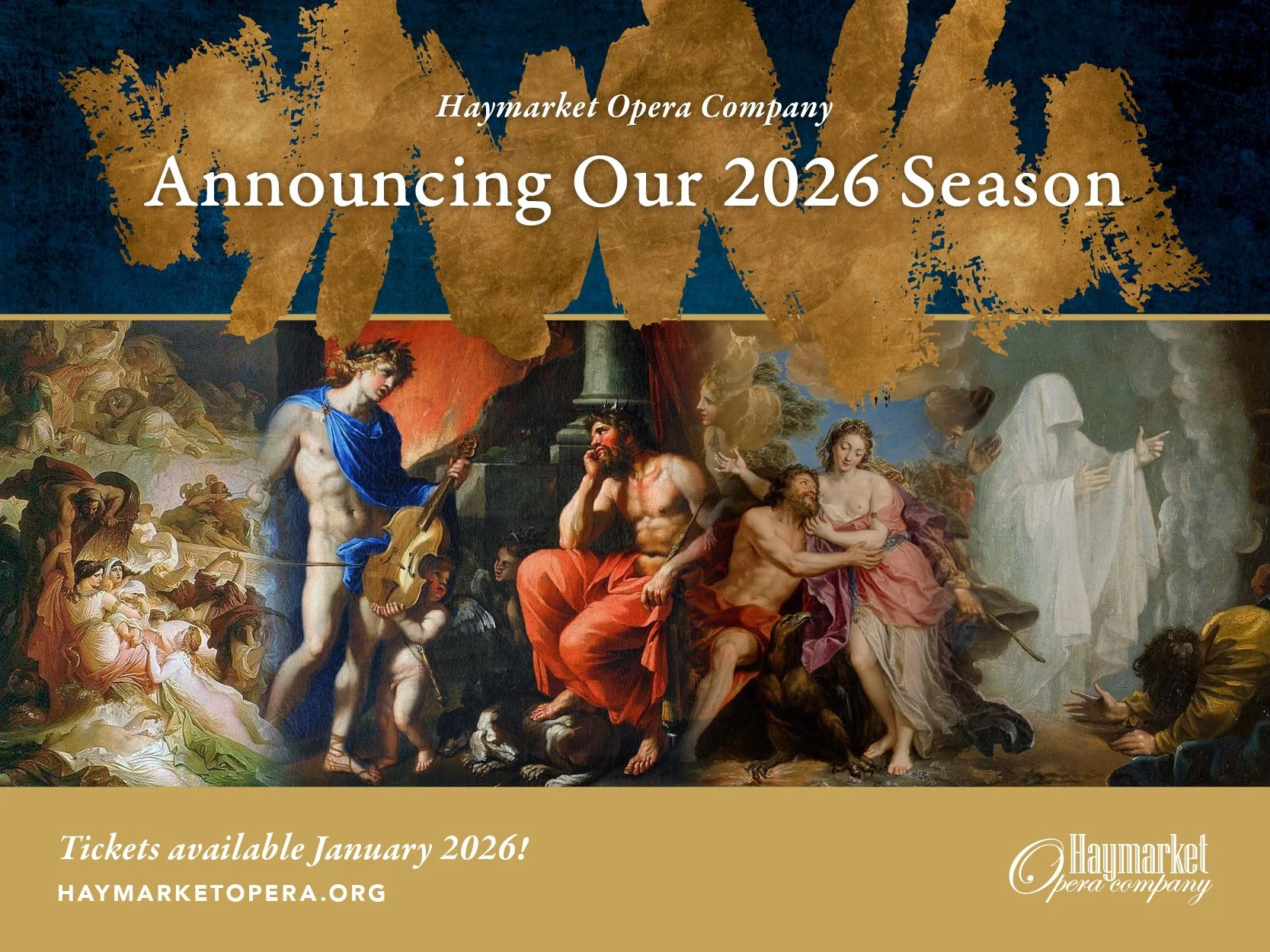 Haymarket Opera Company

Announcing Our 2026 Season

Tickets available January 2026!

HAYMARKETOPERA.ORG

Haymarket Opera company